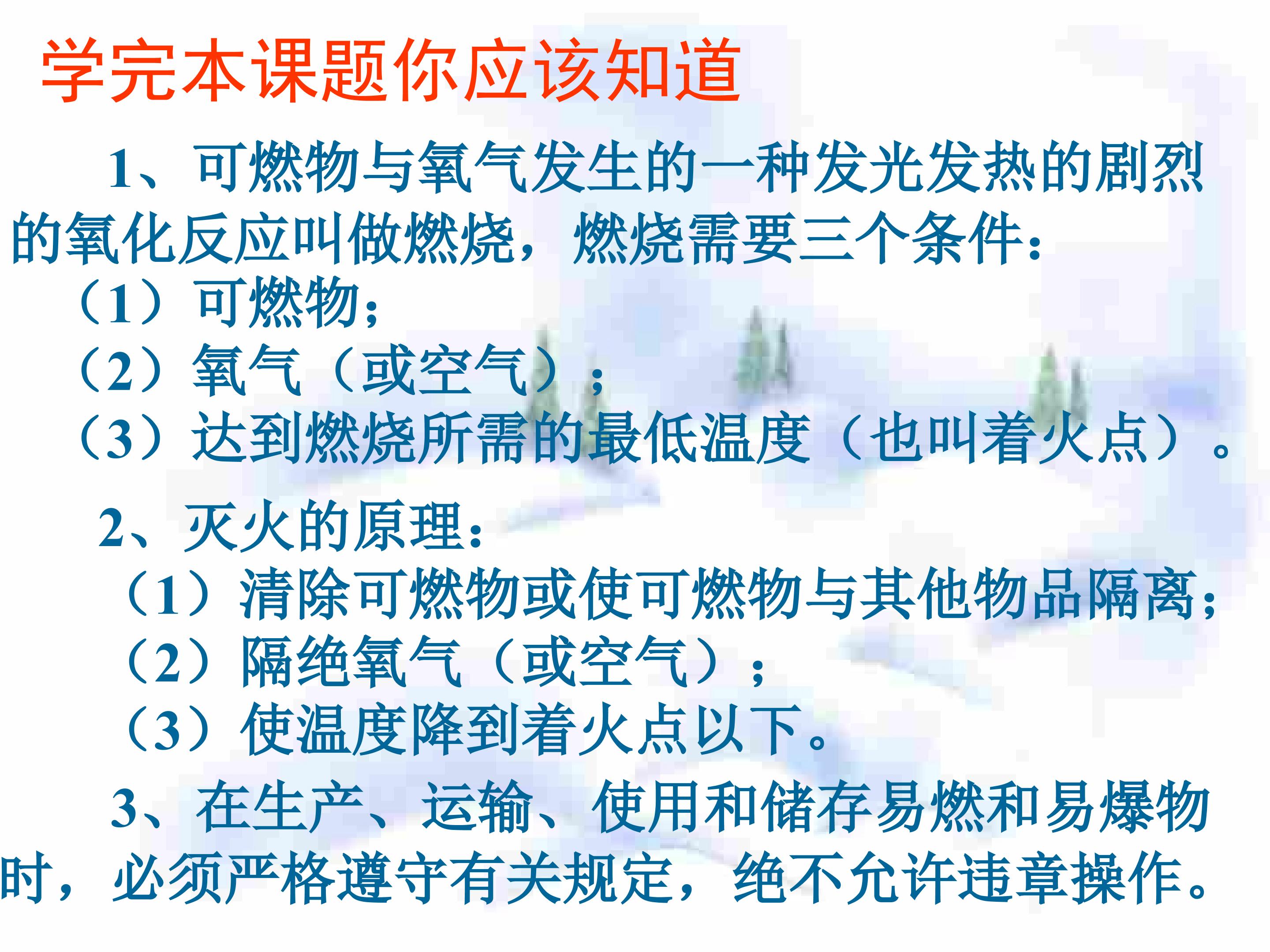 学完本课题你应该知道

1、可燃物与氧气发生的一种发光发热的剧烈的氧化反应叫做燃烧，燃烧需要三个条件：
（1）可燃物；
（2）氧气（或空气）；
（3）达到燃烧所需的最低温度（也叫着火点）。

2、灭火的原理：
（1）清除可燃物或使可燃物与其他物品隔离；
（2）隔绝氧气（或空气）；
（3）使温度降到着火点以下。

3、在生产、运输、使用和储存易燃和易爆物时，必须严格遵守有关规定，绝不允许违章操作。